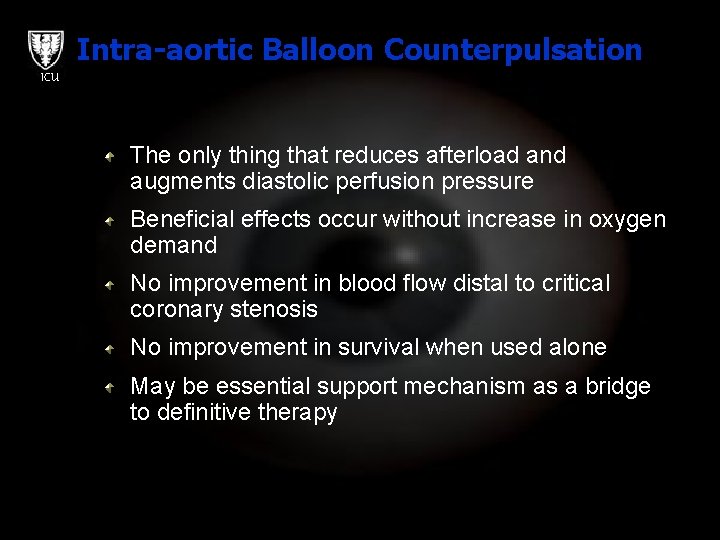 ICU

Intra-aortic Balloon Counterpulsation

The only thing that reduces afterload and augments diastolic perfusion pressure

Beneficial effects occur without increase in oxygen demand

No improvement in blood flow distal to critical coronary stenosis

No improvement in survival when used alone

May be essential support mechanism as a bridge to definitive therapy